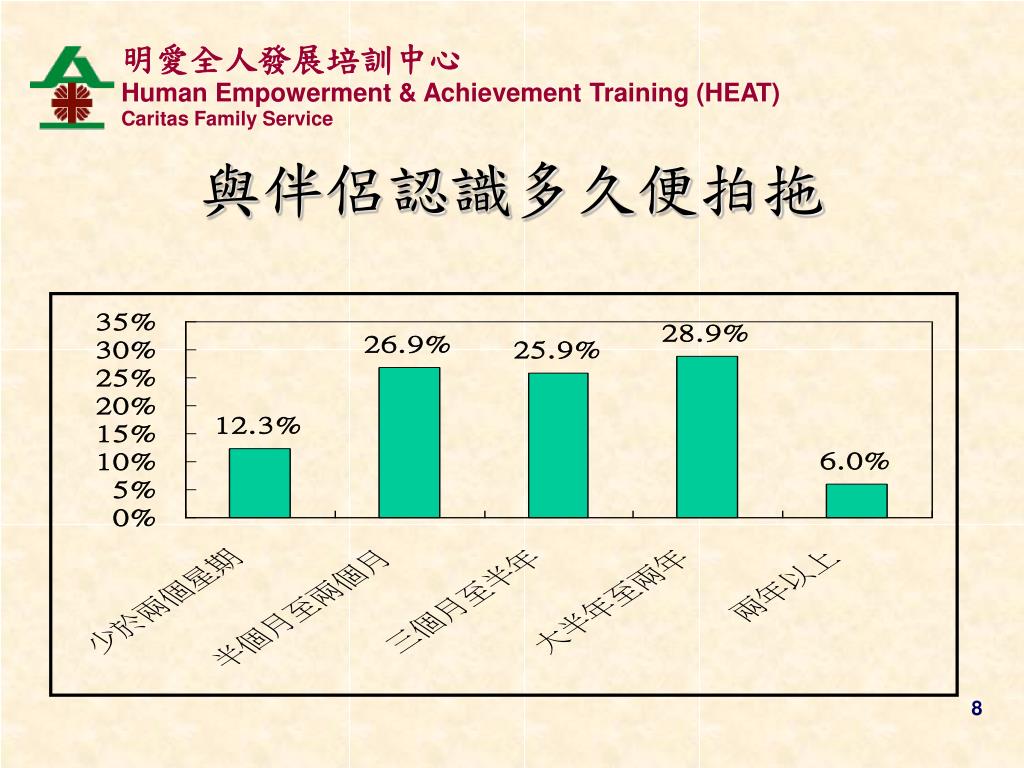 明愛全人發展培訓中心
Human Empowerment & Achievement Training (HEAT)
Caritas Family Service

與伴侶認識多久便拍拖

35%
30%
25%
20%
15%
10%
5%
0%

12.3%
26.9%
25.9%
28.9%
6.0%

少於兩個星期
半個月至兩個月
三個月至半年
大半年至兩年
兩年以上

8